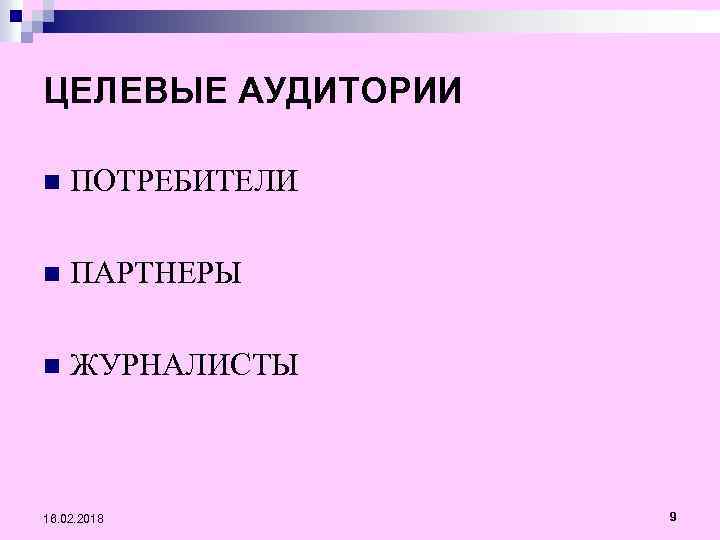 ЦЕЛЕВЫЕ АУДИТОРИИ

ПОТРЕБИТЕЛИ

ПАРТНЕРЫ

ЖУРНАЛИСТЫ

18.02.2018

9